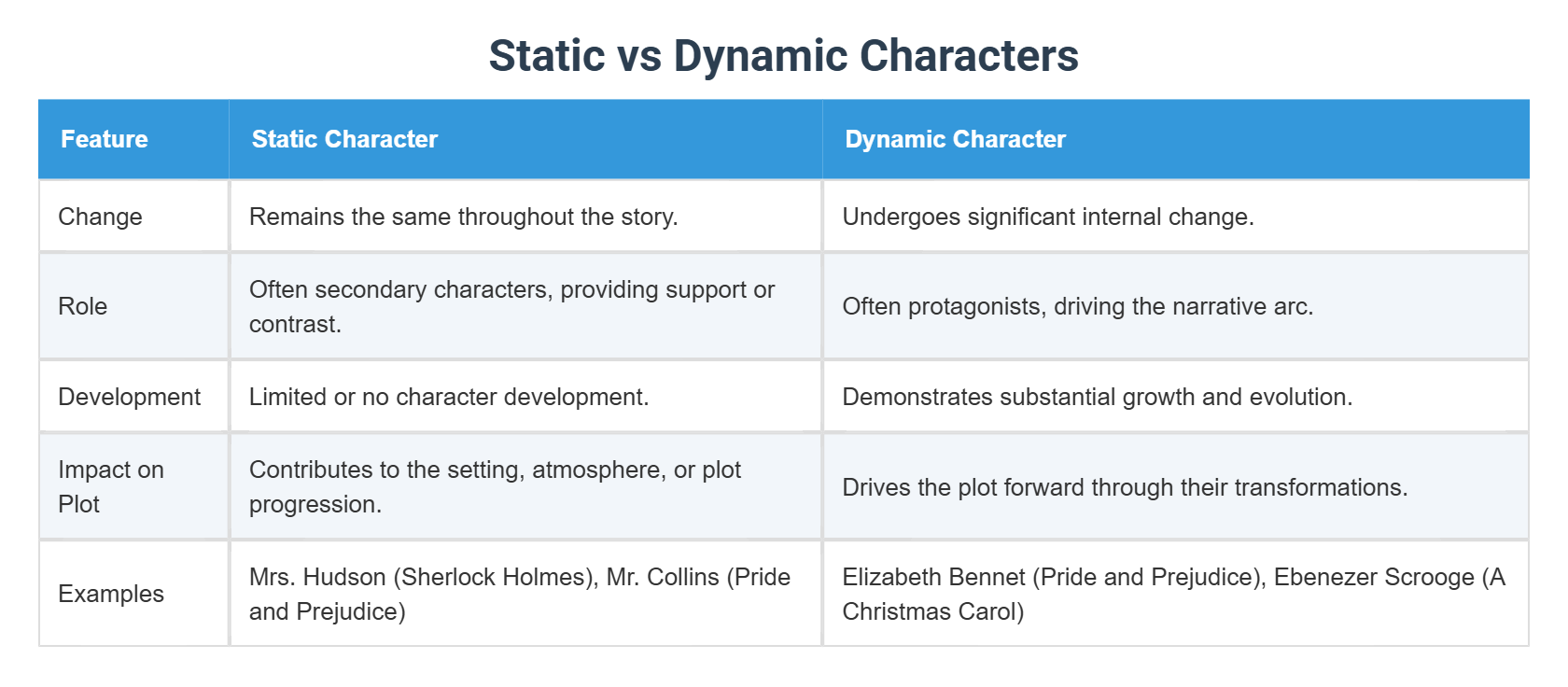 Static vs Dynamic Characters

| Feature | Static Character | Dynamic Character |
|---|---|---|
| Change | Remains the same throughout the story. | Undergoes significant internal change. |
| Role | Often secondary characters, providing support or contrast. | Often protagonists, driving the narrative arc. |
| Development | Limited or no character development. | Demonstrates substantial growth and evolution. |
| Impact on Plot | Contributes to the setting, atmosphere, or plot progression. | Drives the plot forward through their transformations. |
| Examples | Mrs. Hudson (Sherlock Holmes), Mr. Collins (Pride and Prejudice) | Elizabeth Bennet (Pride and Prejudice), Ebenezer Scrooge (A Christmas Carol) |